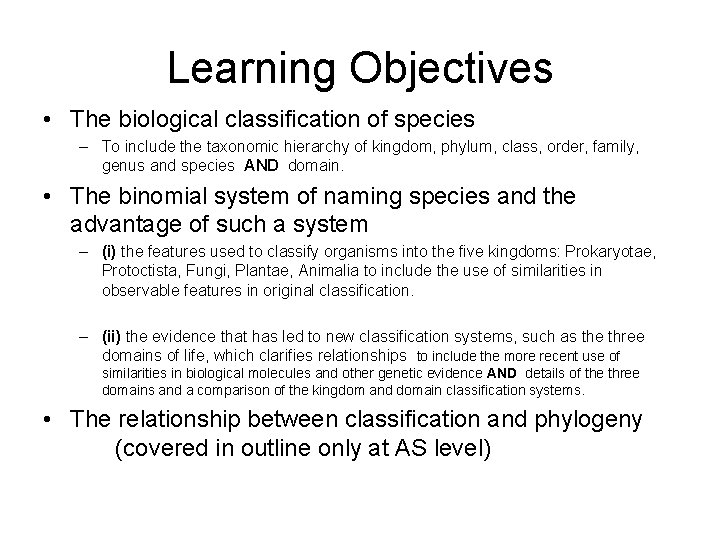 Learning Objectives

• The biological classification of species

– To include the taxonomic hierarchy of kingdom, phylum, class, order, family, genus and species AND domain.

• The binomial system of naming species and the advantage of such a system

– (i) the features used to classify organisms into the five kingdoms: Prokaryotae, Protoctista, Fungi, Plantae, Animalia to include the use of similarities in observable features in original classification.

– (ii) the evidence that has led to new classification systems, such as the three domains of life, which clarifies relationships to include the more recent use of similarities in biological molecules and other genetic evidence AND details of the three domains and a comparison of the kingdom and domain classification systems.

• The relationship between classification and phylogeny (covered in outline only at AS level)